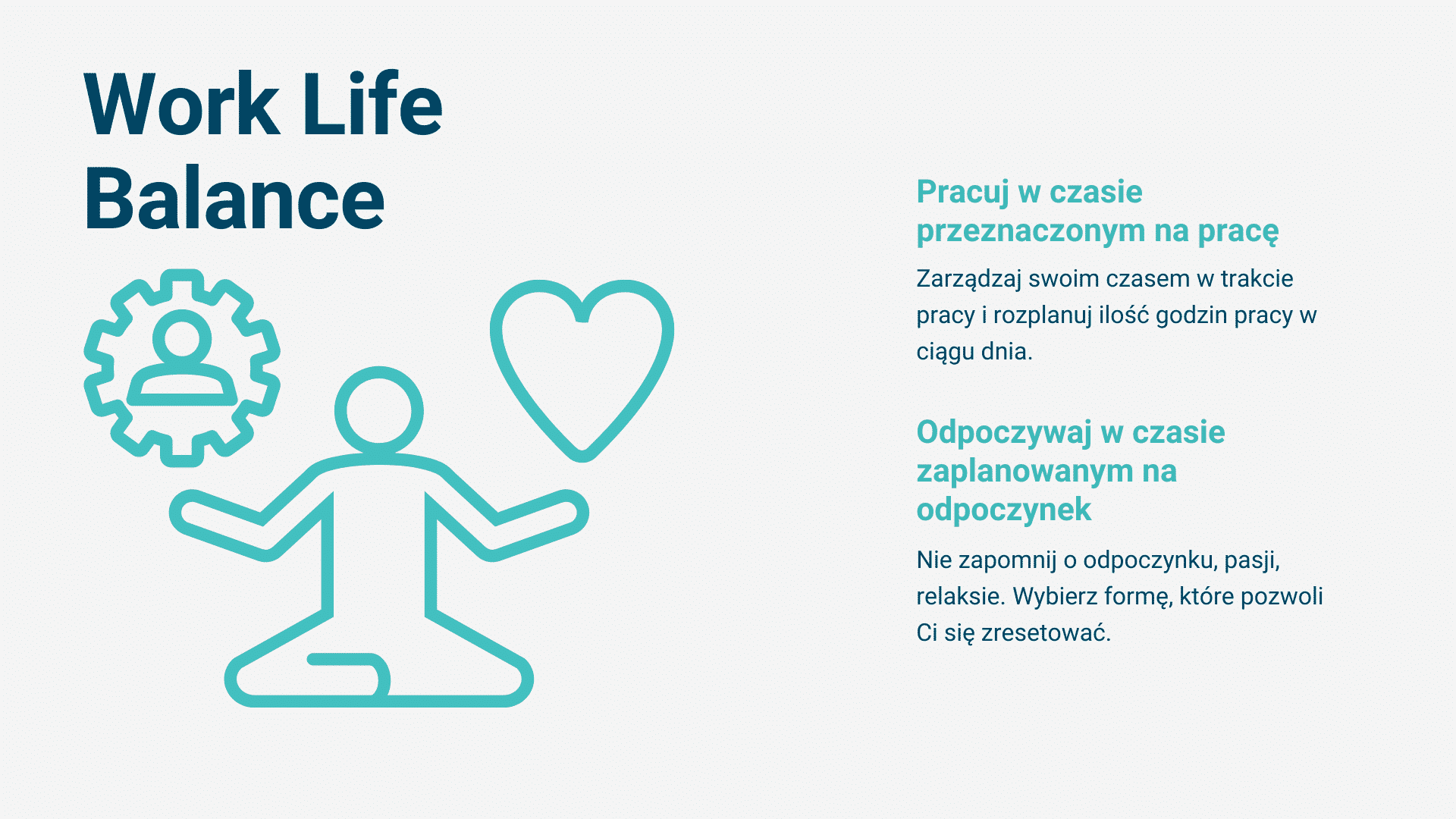 Work Life Balance

Pracuj w czasie przeznaczonym na pracę

Zarządzaj swoim czasem w trakcie pracy i rozplanuj ilość godzin pracy w ciągu dnia.

Odpoczywaj w czasie zaplanowanym na odpoczynek

Nie zapomnij o odpoczynku, pasji, relaksie. Wybierz formę, które pozwoli Ci się zresetować.